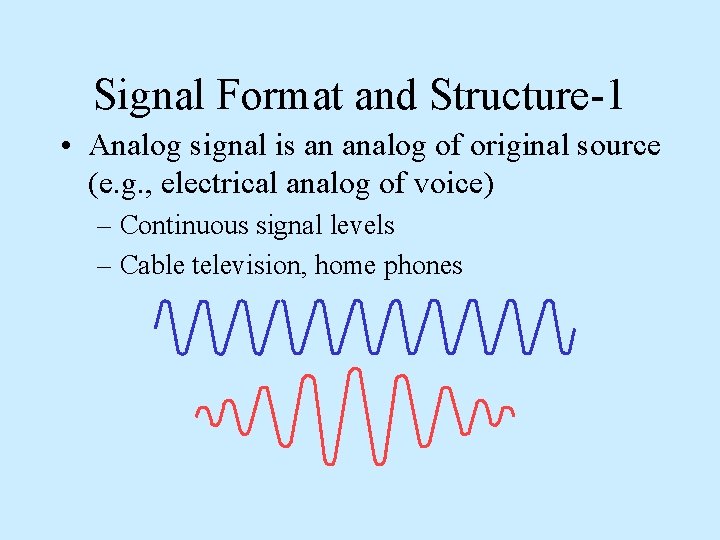 Signal Format and Structure-1

• Analog signal is an analog of original source (e.g., electrical analog of voice)

– Continuous signal levels

– Cable television, home phones